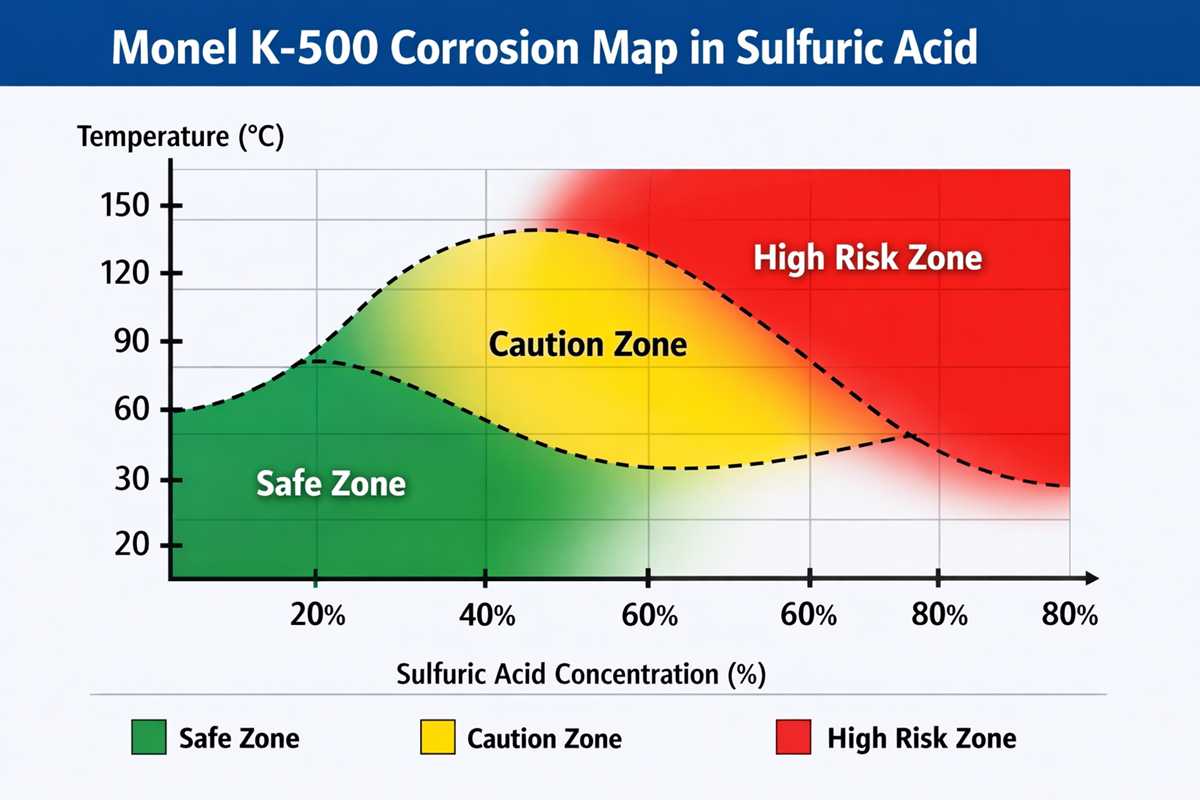 Monel K-500 Corrosion Map in Sulfuric Acid

Temperature (°C)

150
120
90
60
30
20

High Risk Zone

Caution Zone

Safe Zone

20%
40%
60%
60%
80%
80%

Sulfuric Acid Concentration (%)

Safe Zone
Caution Zone
High Risk Zone